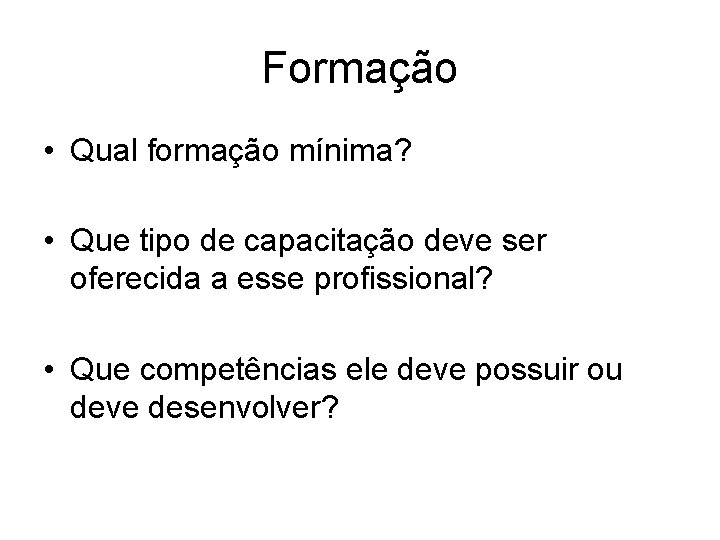 Formação

• Qual formação mínima?

• Que tipo de capacitação deve ser oferecida a esse profissional?

• Que competências ele deve possuir ou deve desenvolver?